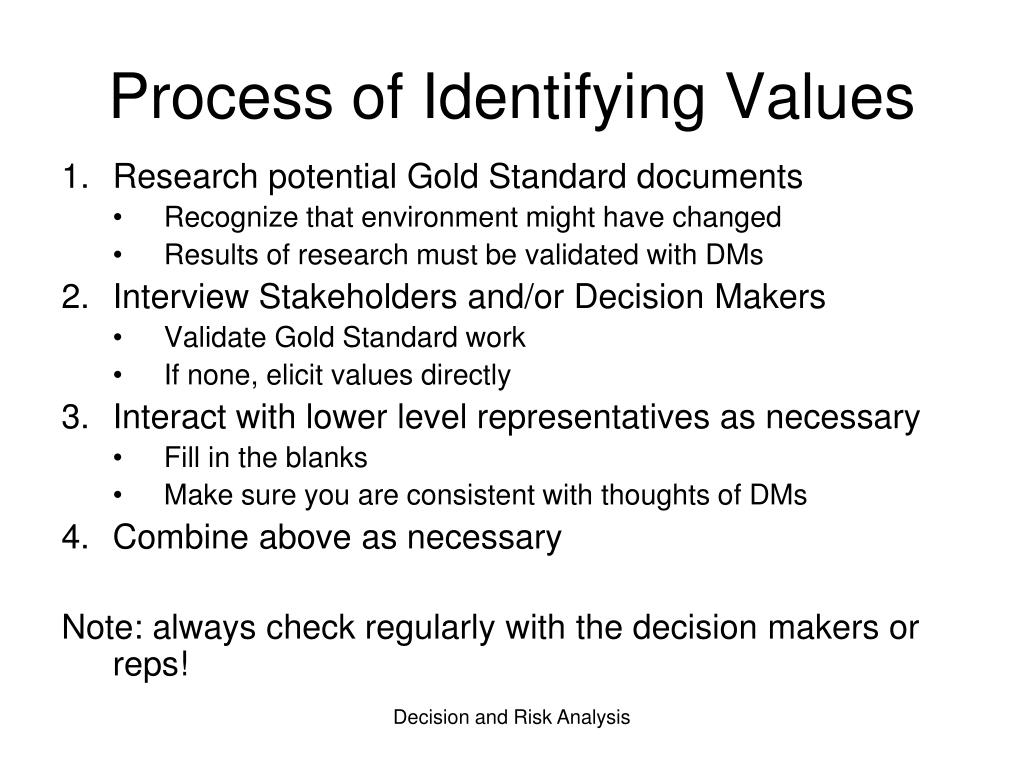 Process of Identifying Values

1. Research potential Gold Standard documents
   • Recognize that environment might have changed
   • Results of research must be validated with DMs
2. Interview Stakeholders and/or Decision Makers
   • Validate Gold Standard work
   • If none, elicit values directly
3. Interact with lower level representatives as necessary
   • Fill in the blanks
   • Make sure you are consistent with thoughts of DMs
4. Combine above as necessary

Note: always check regularly with the decision makers or reps!

Decision and Risk Analysis